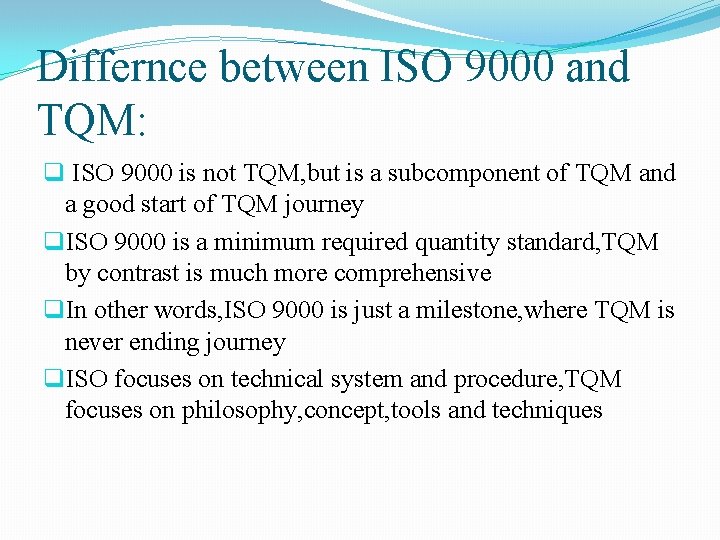 Differnce between ISO 9000 and TQM:

❑ ISO 9000 is not TQM,but is a subcomponent of TQM and a good start of TQM journey

❑ISO 9000 is a minimum required quantity standard,TQM by contrast is much more comprehensive

❑In other words,ISO 9000 is just a milestone,where TQM is never ending journey

❑ISO focuses on technical system and procedure,TQM focuses on philosophy,concept,tools and techniques